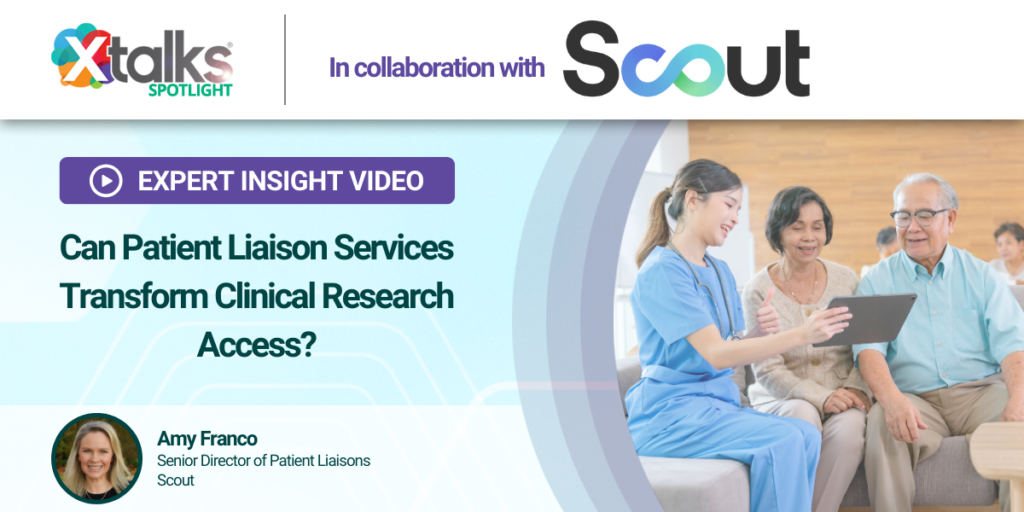 Xtalks SPOTLIGHT

In collaboration with Scout

EXPERT INSIGHT VIDEO

Can Patient Liaison Services Transform Clinical Research Access?

Amy Franco
Senior Director of Patient Liaisons
Scout